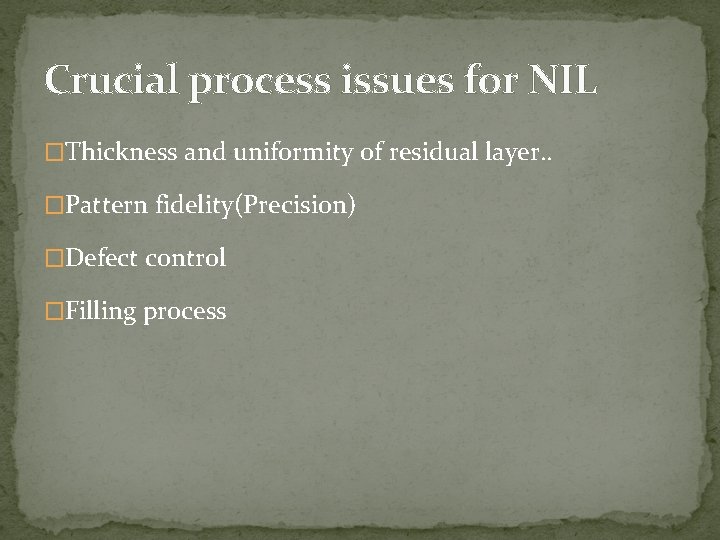 Crucial process issues for NIL

□Thickness and uniformity of residual layer..

□Pattern fidelity(Precision)

□Defect control

□Filling process